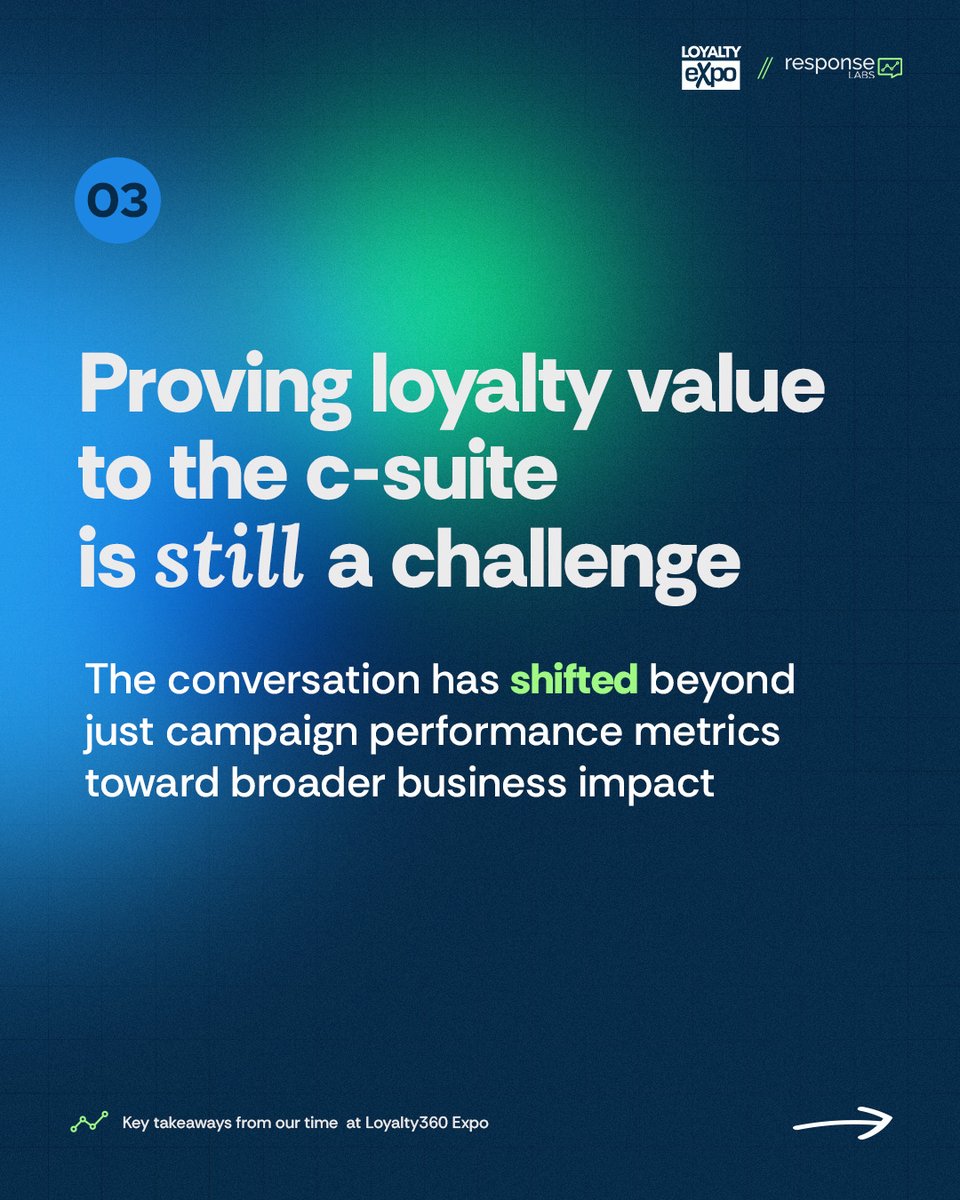 LOYALTY eXpo // response LABS

03

Proving loyalty value to the c-suite is still a challenge

The conversation has shifted beyond just campaign performance metrics toward broader business impact

Key takeaways from our time at Loyalty360 Expo